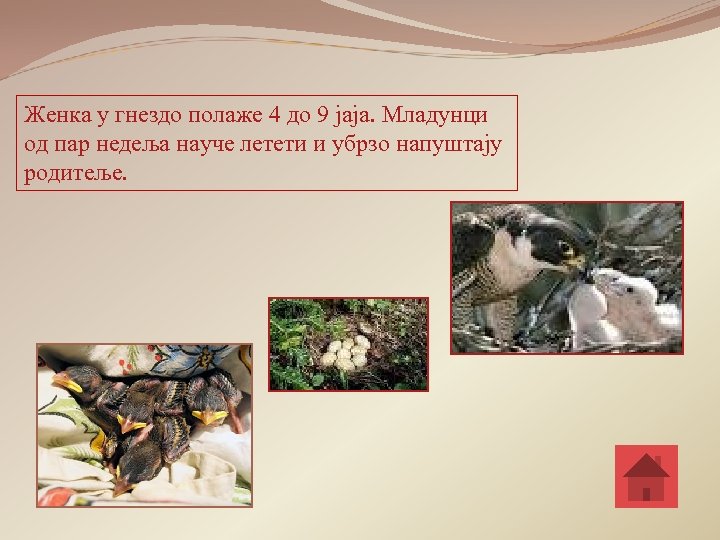 Женка у гнездо полаже 4 до 9 јаја. Младунци од пар недеља науче летети и убрзо напуштају родитеље.